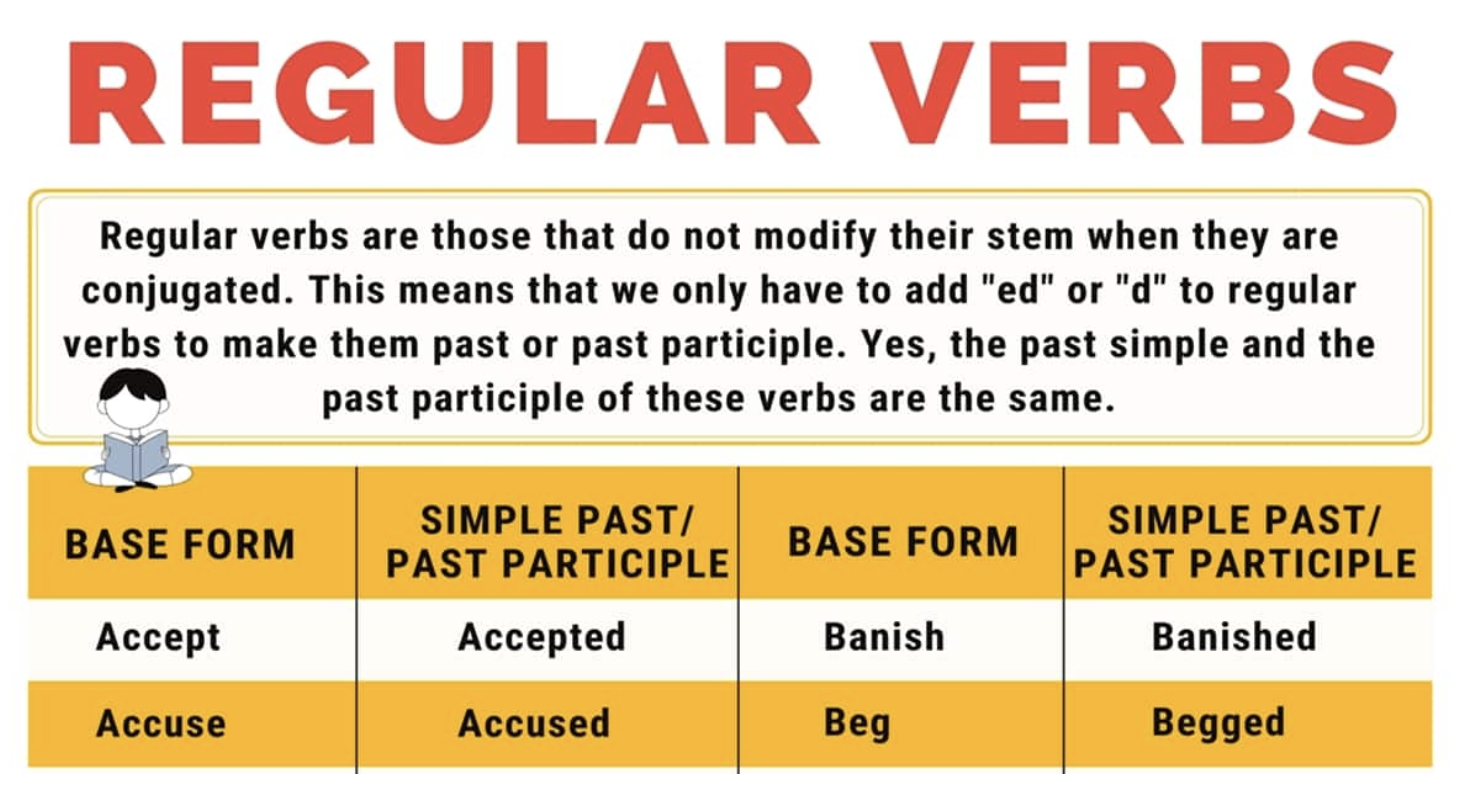 REGULAR VERBS

Regular verbs are those that do not modify their stem when they are conjugated. This means that we only have to add "ed" or "d" to regular verbs to make them past or past participle. Yes, the past simple and the past participle of these verbs are the same.

| BASE FORM | SIMPLE PAST/ PAST PARTICIPLE | BASE FORM | SIMPLE PAST/ PAST PARTICIPLE |
|---|---|---|---|
| Accept | Accepted | Banish | Banished |
| Accuse | Accused | Beg | Begged |